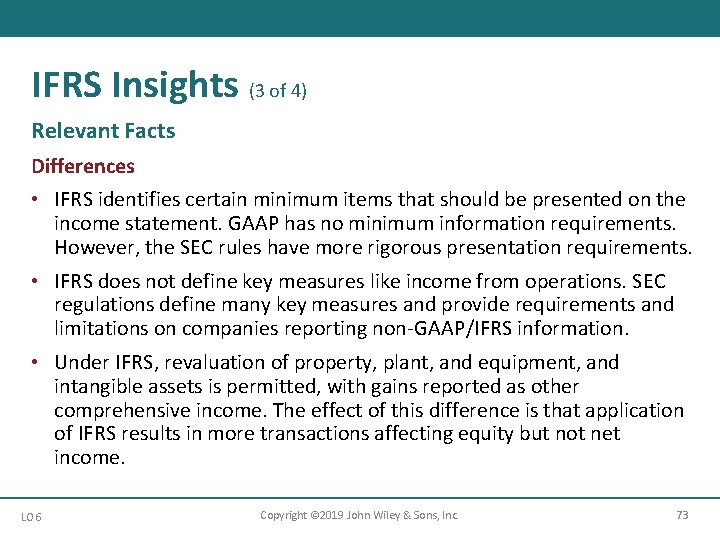 IFRS Insights (3 of 4)

Relevant Facts

Differences

• IFRS identifies certain minimum items that should be presented on the income statement. GAAP has no minimum information requirements. However, the SEC rules have more rigorous presentation requirements.

• IFRS does not define key measures like income from operations. SEC regulations define many key measures and provide requirements and limitations on companies reporting non-GAAP/IFRS information.

• Under IFRS, revaluation of property, plant, and equipment, and intangible assets is permitted, with gains reported as other comprehensive income. The effect of this difference is that application of IFRS results in more transactions affecting equity but not net income.

LO 6

Copyright ©2019 John Wiley & Sons, Inc.

73